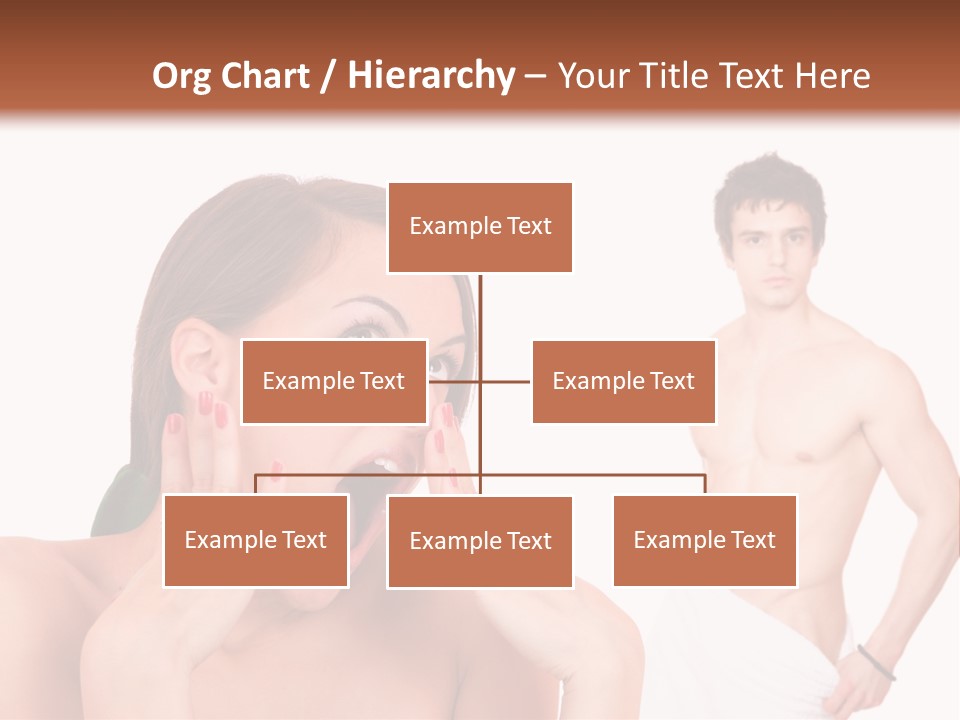 Org Chart / Hierarchy – Your Title Text Here

Example Text

Example Text

Example Text

Example Text

Example Text

Example Text